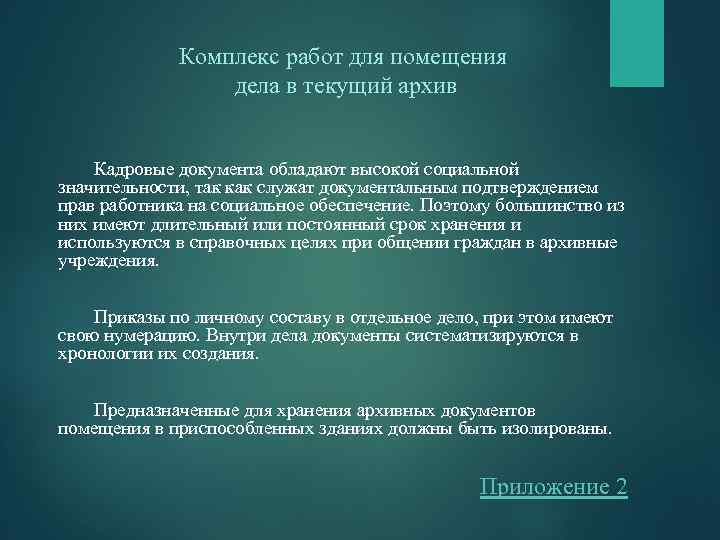 Комплекс работ для помещения дела в текущий архив

Кадровые документа обладают высокой социальной значительности, так как служат документальным подтверждением прав работника на социальное обеспечение. Поэтому большинство из них имеют длительный или постоянный срок хранения и используются в справочных целях при общении граждан в архивные учреждения.

Приказы по личному составу в отдельное дело, при этом имеют свою нумерацию. Внутри дела документы систематизируются в хронологии их создания.

Предназначенные для хранения архивных документов помещения в приспособленных зданиях должны быть изолированы.

Приложение 2